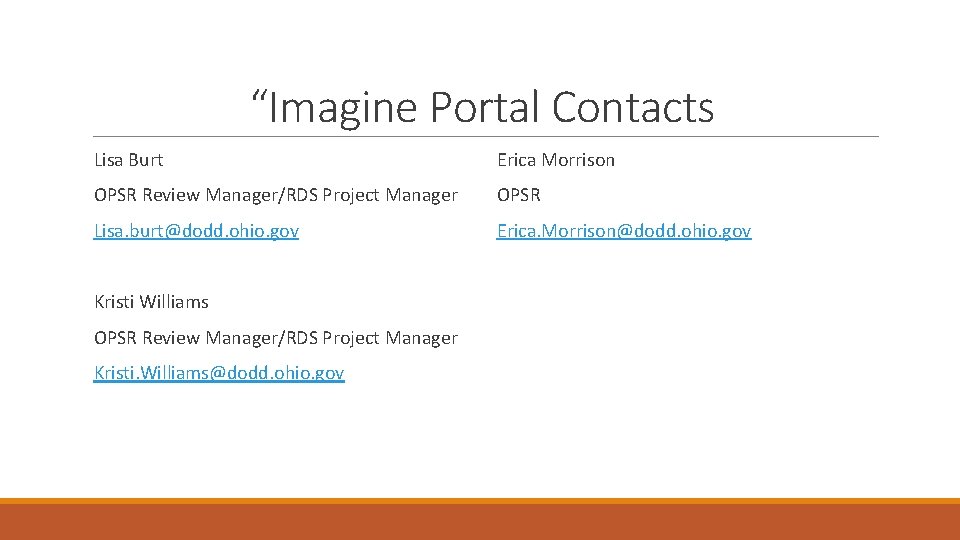 “Imagine Portal Contacts

Lisa Burt

OPSR Review Manager/RDS Project Manager

Lisa.burt@dodd.ohio.gov

Kristi Williams

OPSR Review Manager/RDS Project Manager

Kristi.Williams@dodd.ohio.gov

Erica Morrison

OPSR

Erica.Morrison@dodd.ohio.gov